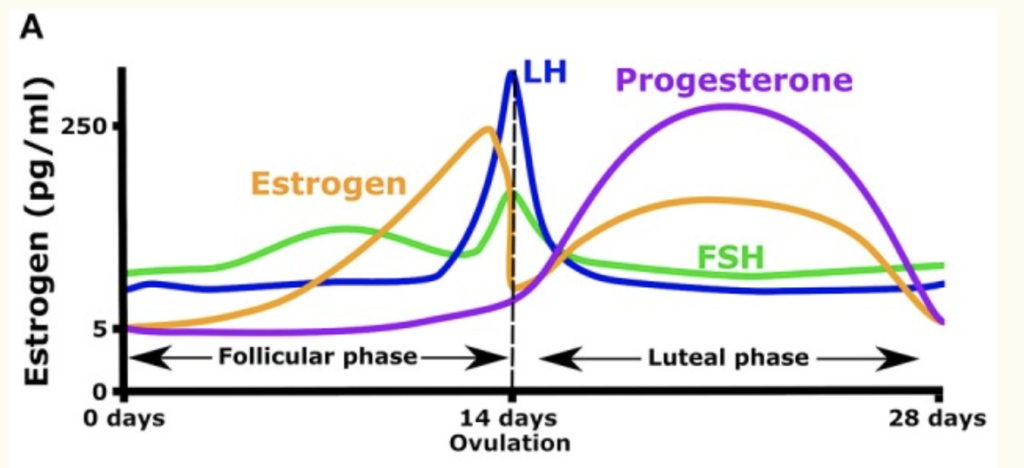 A

Estrogen (pg/ml)

250

5

0

LH

Progesterone

Estrogen

FSH

Follicular phase

Luteal phase

0 days

14 days
Ovulation

28 days